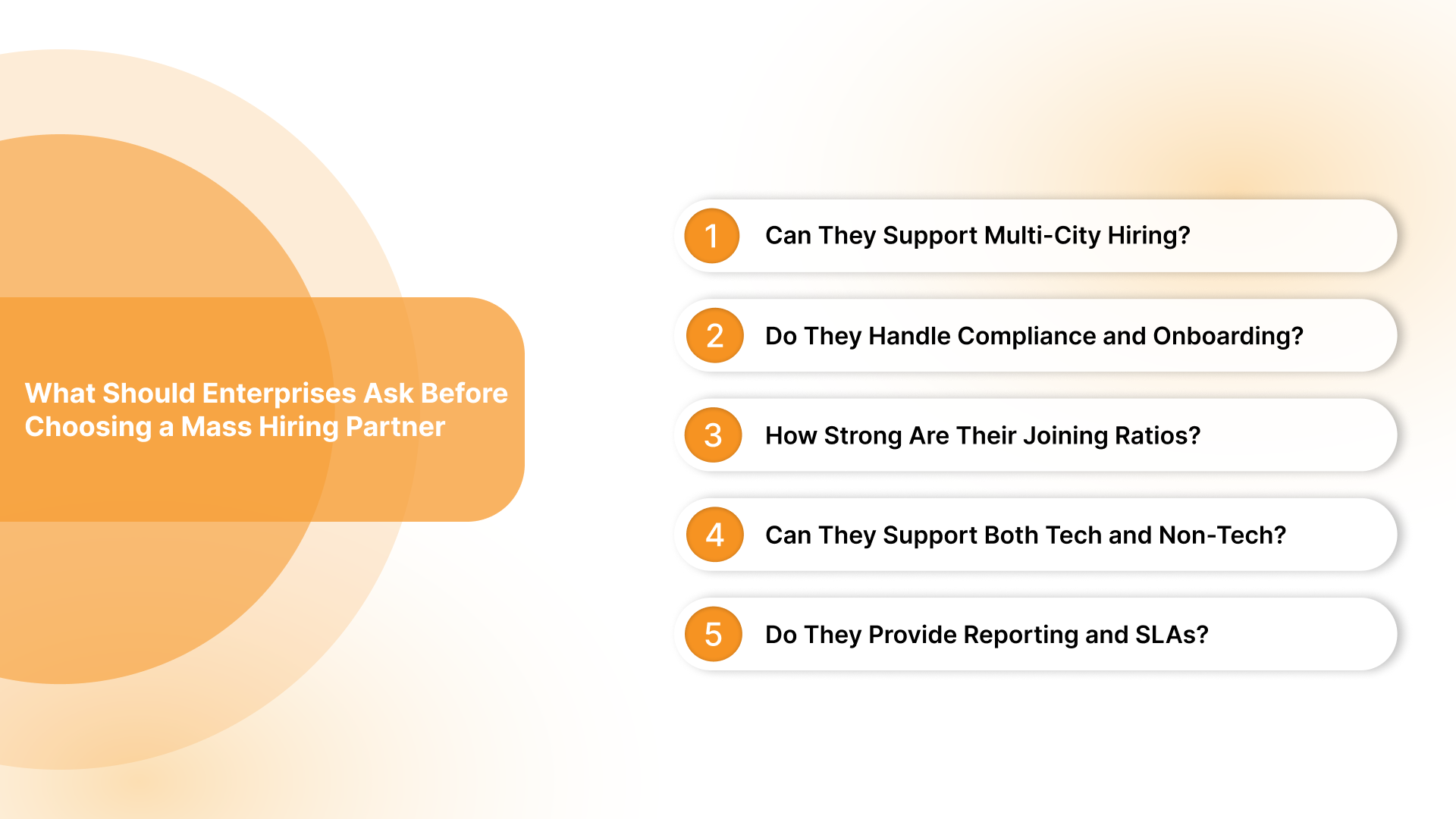 What Should Enterprises Ask Before Choosing a Mass Hiring Partner

1 Can They Support Multi-City Hiring?

2 Do They Handle Compliance and Onboarding?

3 How Strong Are Their Joining Ratios?

4 Can They Support Both Tech and Non-Tech?

5 Do They Provide Reporting and SLAs?